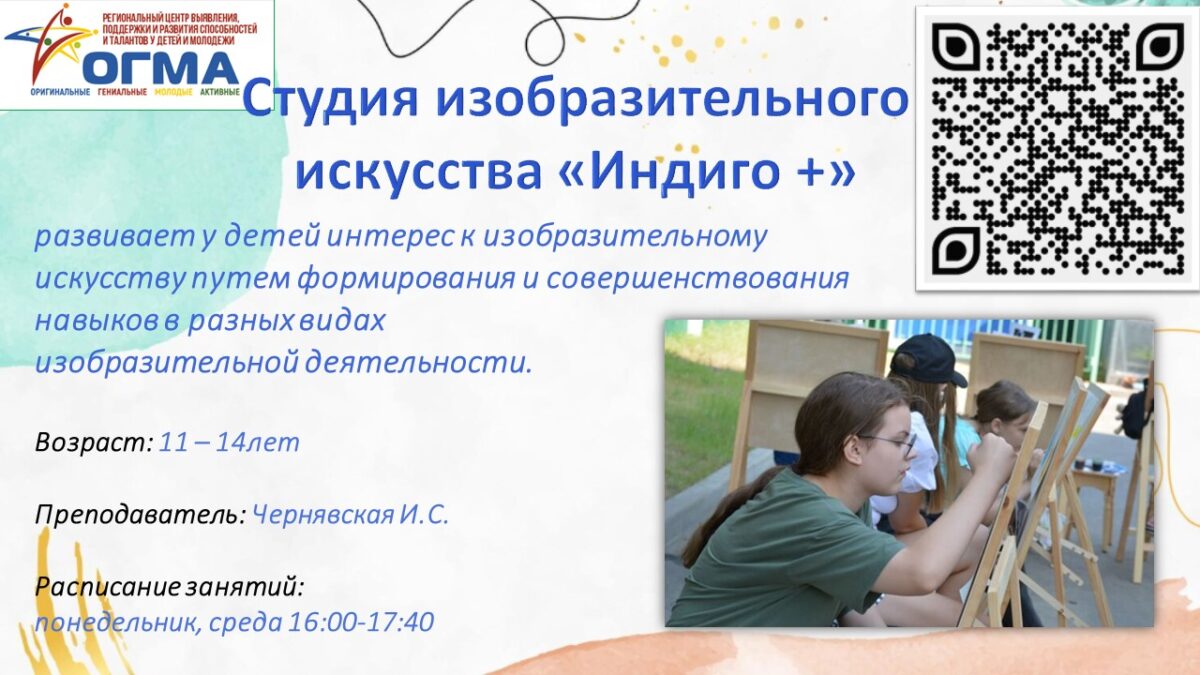 РЕГИОНАЛЬНЫЙ ЦЕНТР ВЫЯВЛЕНИЯ, ПОДДЕРЖКИ И РАЗВИТИЯ СПОСОБНОСТЕЙ И ТАЛАНТОВ У ДЕТЕЙ И МОЛОДЕЖИ
ОГМА
ОРИГИНАЛЬНЫЕ ГЕНИАЛЬНЫЕ МОЛОДЫЕ АКТИВНЫЕ

Студия изобразительного искусства «Индиго +»

развивает у детей интерес к изобразительному искусству путем формирования и совершенствования навыков в разных видах изобразительной деятельности.

Возраст: 11 – 14лет

Преподаватель: Чернявская И.С.

Расписание занятий:
понедельник, среда 16:00-17:40